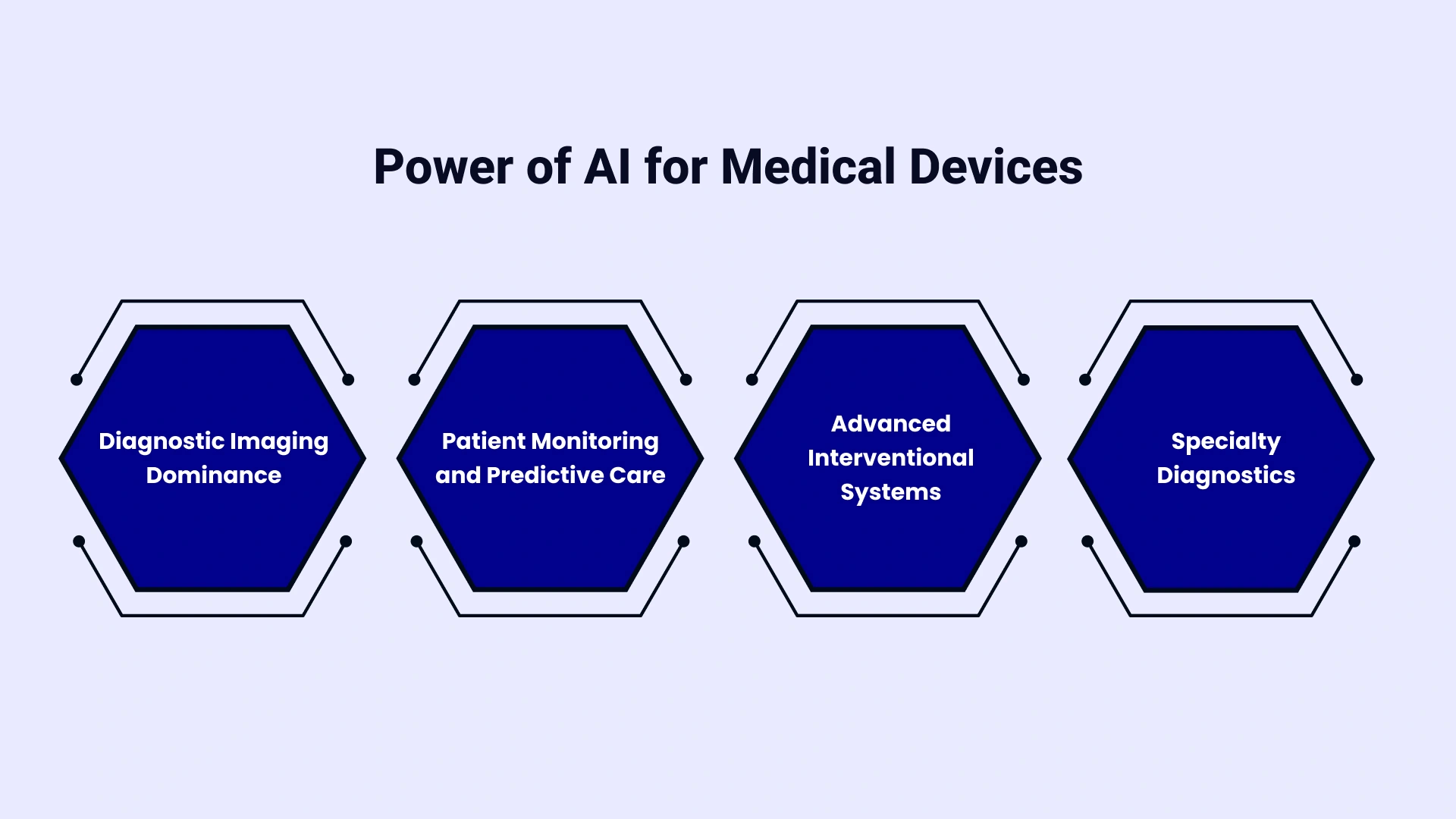 Power of AI for Medical Devices

Diagnostic Imaging Dominance

Patient Monitoring and Predictive Care

Advanced Interventional Systems

Specialty Diagnostics